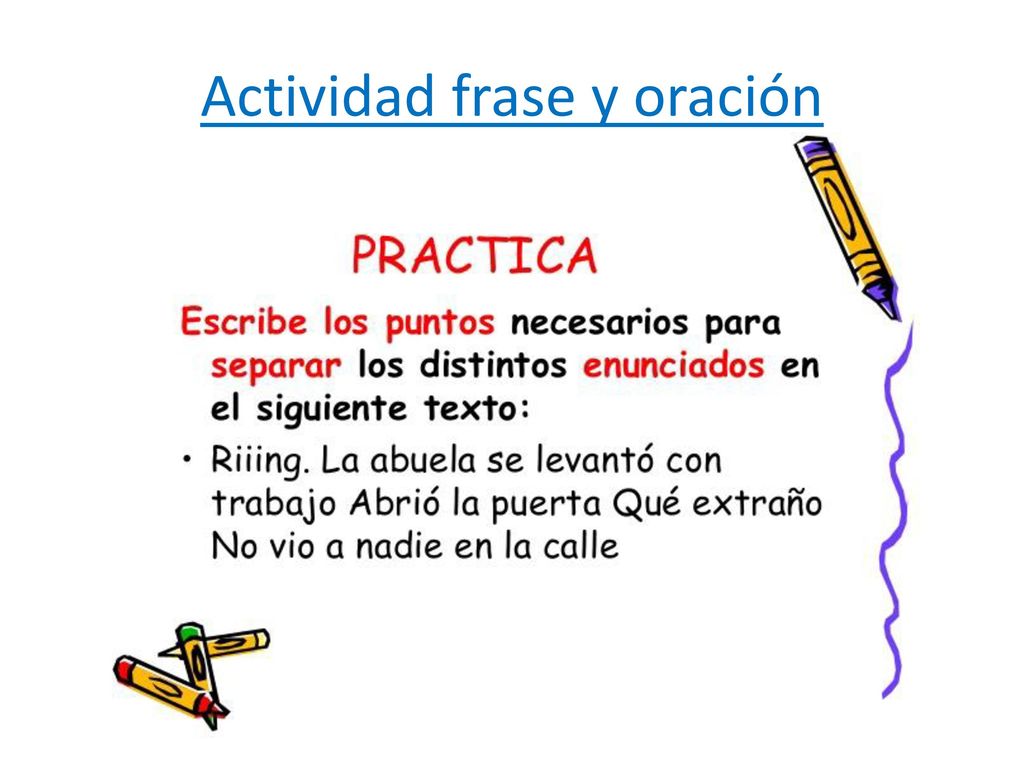 Actividad frase y oración

PRACTICA

Escribe los puntos necesarios para separar los distintos enunciados en el siguiente texto:

• Riiing. La abuela se levantó con trabajo Abrió la puerta Qué extraño No vio a nadie en la calle